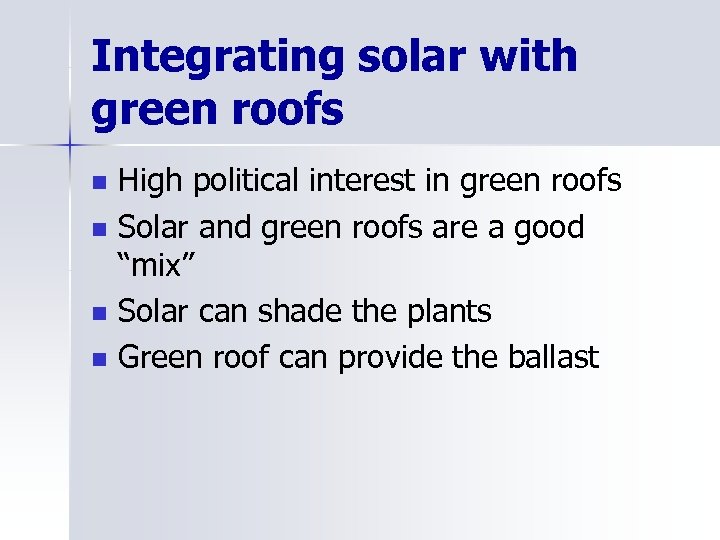 Integrating solar with green roofs

- High political interest in green roofs
- Solar and green roofs are a good “mix”
- Solar can shade the plants
- Green roof can provide the ballast